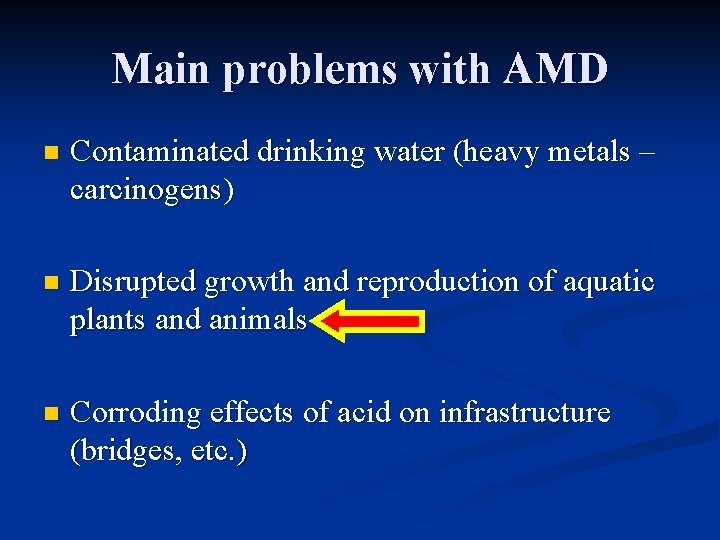 Main problems with AMD

Contaminated drinking water (heavy metals – carcinogens)

Disrupted growth and reproduction of aquatic plants and animals

Corroding effects of acid on infrastructure (bridges, etc.)